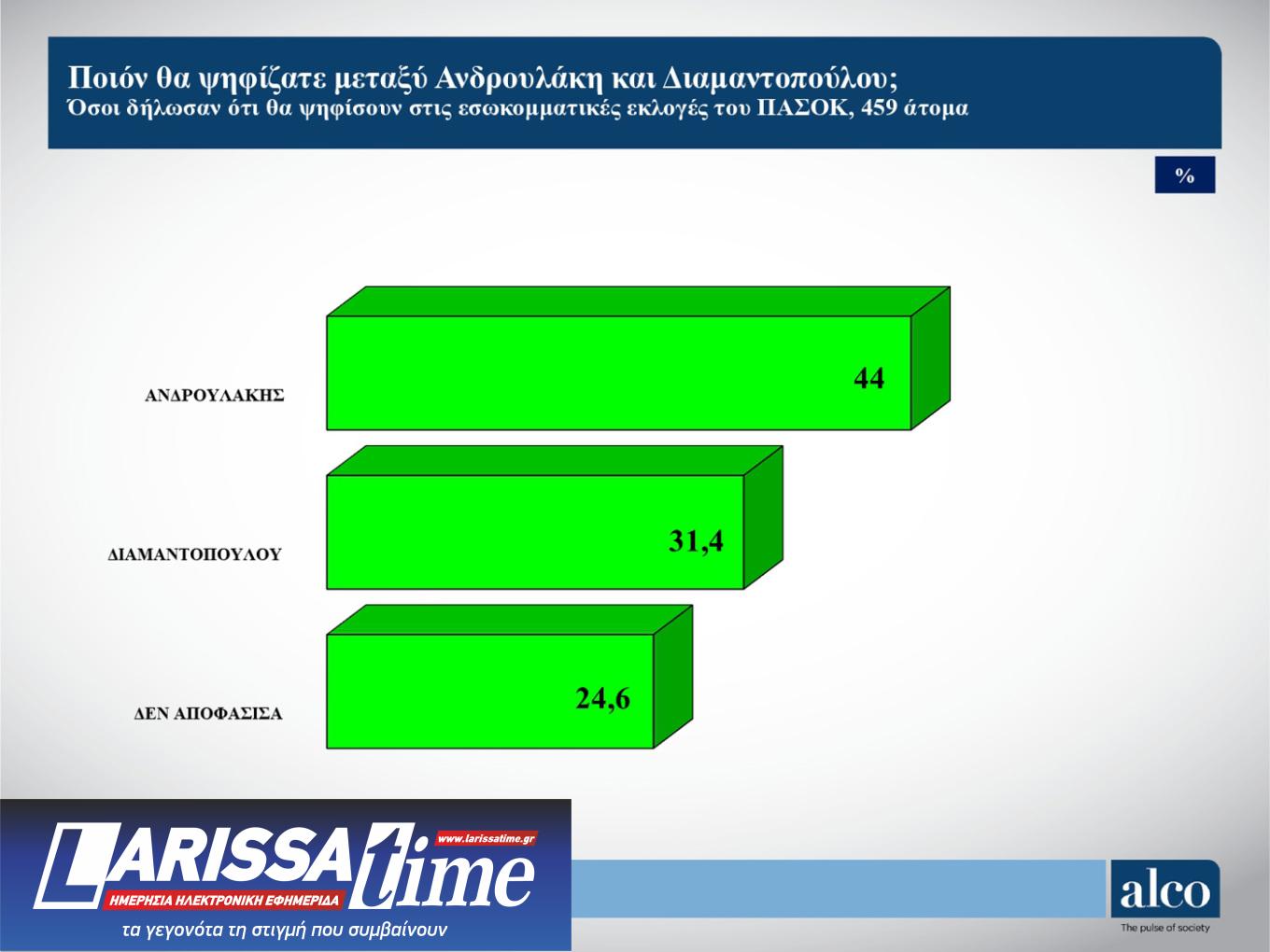 Ποιόν θα ψηφίζατε μεταξύ Ανδρουλάκη και Διαμαντοπούλου;
Όσοι δήλωσαν ότι θα ψηφίσουν στις εσωκομματικές εκλογές του ΠΑΣΟΚ, 459 άτομα

%

ΑΝΔΡΟΥΛΑΚΗΣ 44

ΔΙΑΜΑΝΤΟΠΟΥΛΟΥ 31,4

ΔΕΝ ΑΠΟΦΑΣΙΣΑ 24,6

LARISSA time
www.larissatime.gr
ΗΜΕΡΗΣΙΑ ΗΛΕΚΤΡΟΝΙΚΗ ΕΦΗΜΕΡΙΔΑ
τα γεγονότα τη στιγμή που συμβαίνουν

alco
The pulse of society